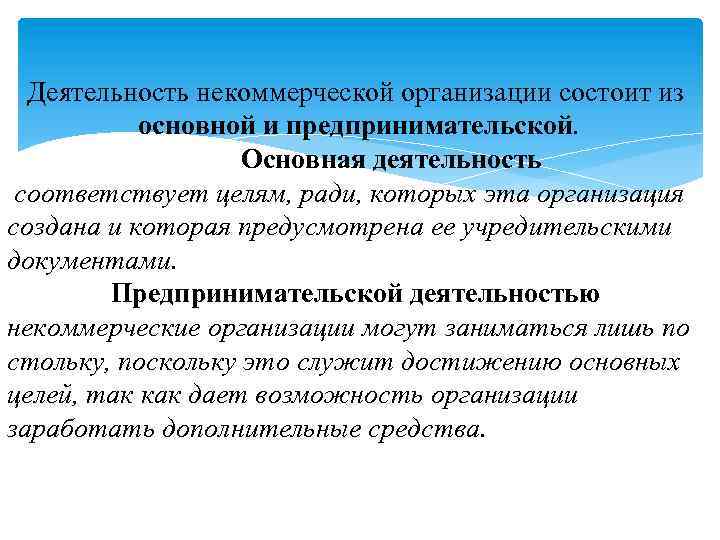 Деятельность некоммерческой организации состоит из основной и предпринимательской.

Основная деятельность

соответствует целям, ради, которых эта организация создана и которая предусмотрена ее учредительскими документами.

Предпринимательской деятельностью

некоммерческие организации могут заниматься лишь по стольку, поскольку это служит достижению основных целей, так как дает возможность организации заработать дополнительные средства.